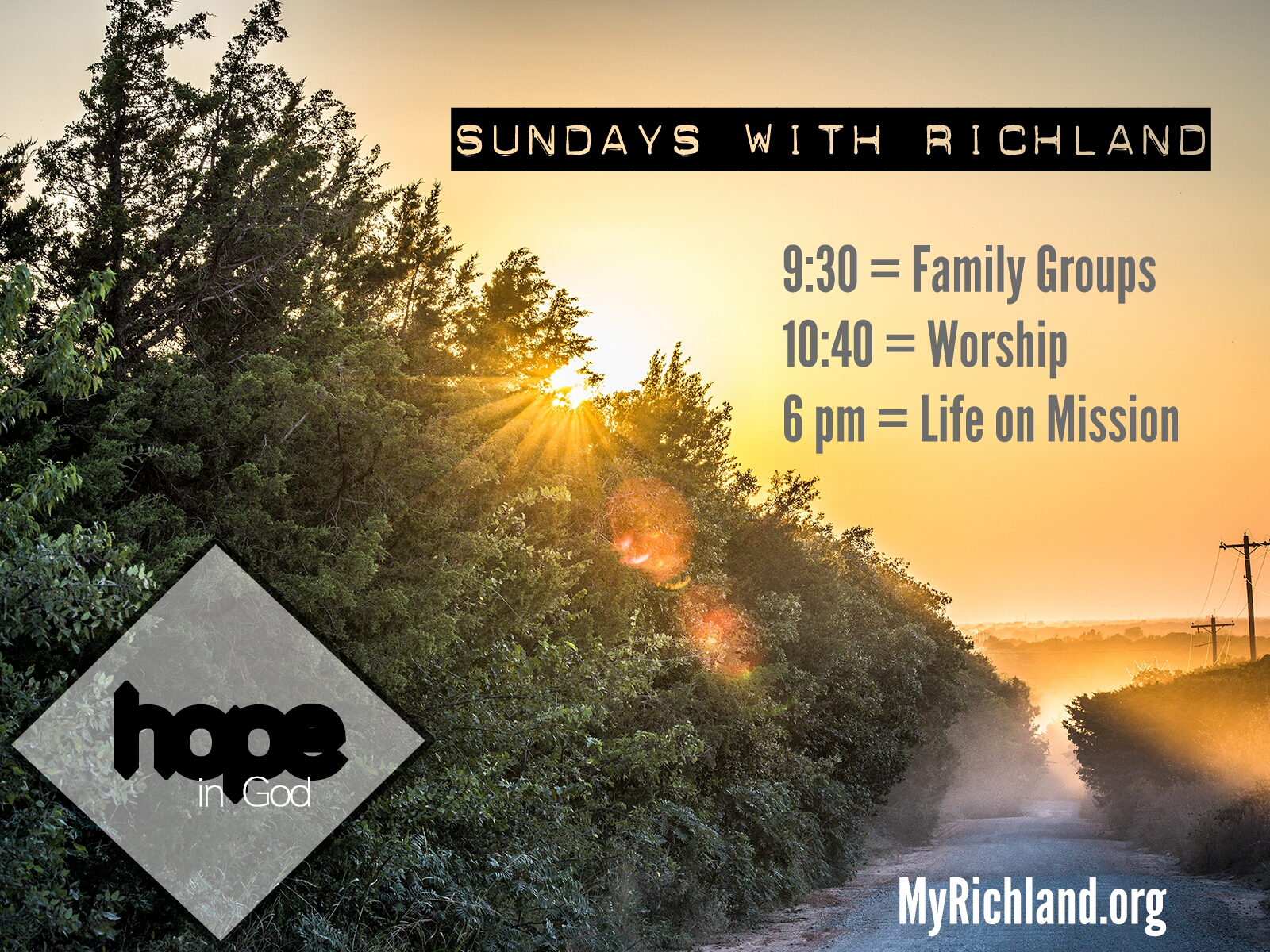 SUNDAYS WITH RICHLAND

9:30 = Family Groups
10:40 = Worship
6 pm = Life on Mission

hope
in God

MyRichland.org